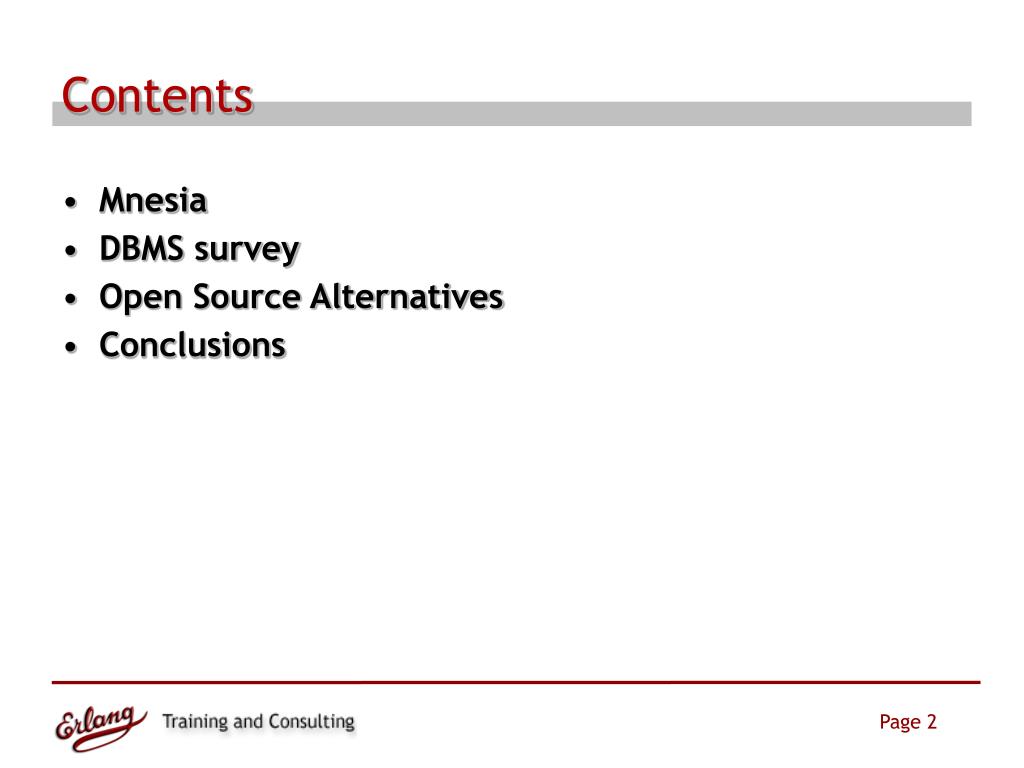 Contents

• Mnesia
• DBMS survey
• Open Source Alternatives
• Conclusions

Erlang Training and Consulting

Page 2